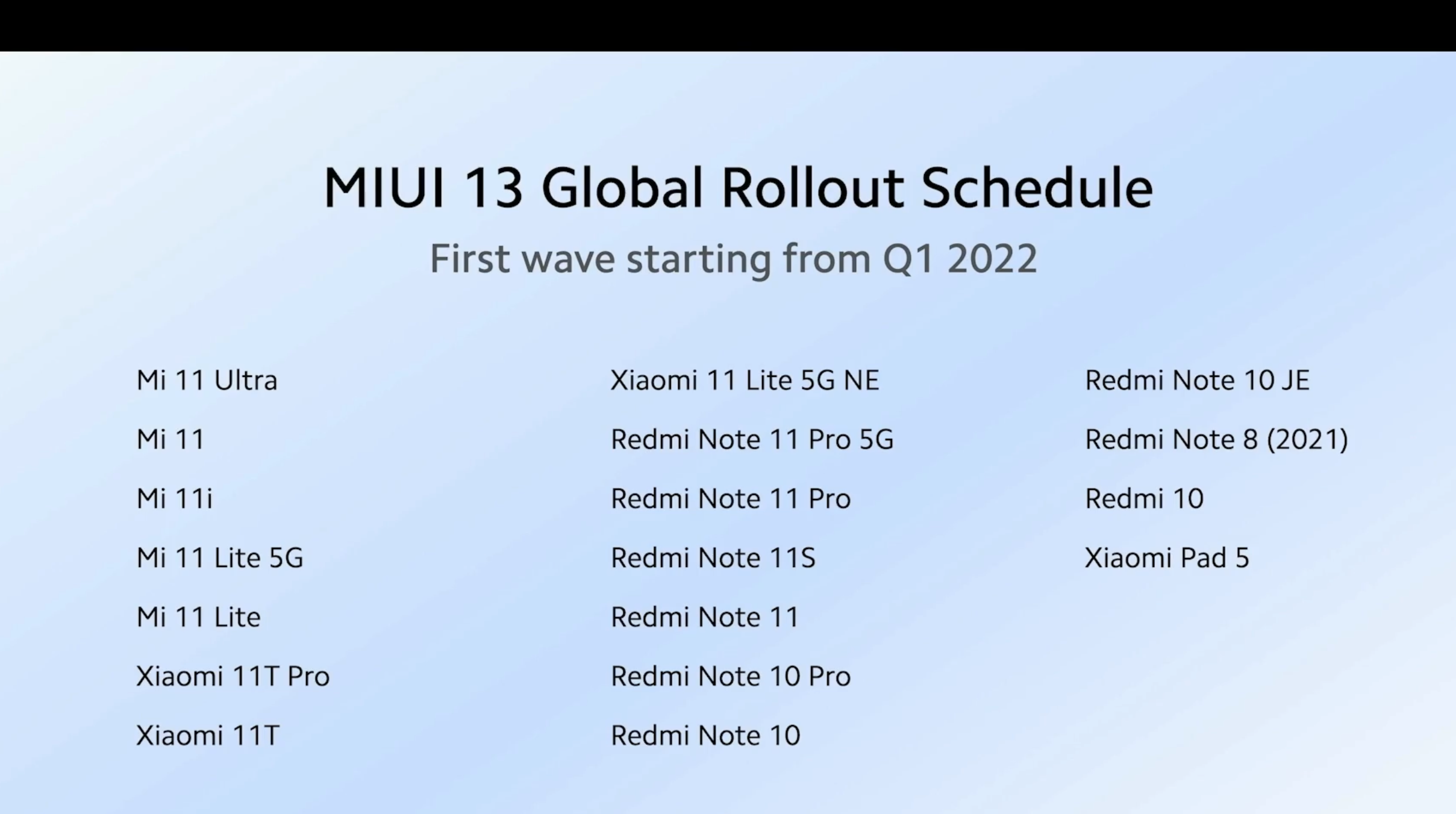 MIUI 13 Global Rollout Schedule

First wave starting from Q1 2022

Mi 11 Ultra

Mi 11

Mi 11i

Mi 11 Lite 5G

Mi 11 Lite

Xiaomi 11T Pro

Xiaomi 11T

Xiaomi 11 Lite 5G NE

Redmi Note 11 Pro 5G

Redmi Note 11 Pro

Redmi Note 11S

Redmi Note 11

Redmi Note 10 Pro

Redmi Note 10

Redmi Note 10 JE

Redmi Note 8 (2021)

Redmi 10

Xiaomi Pad 5